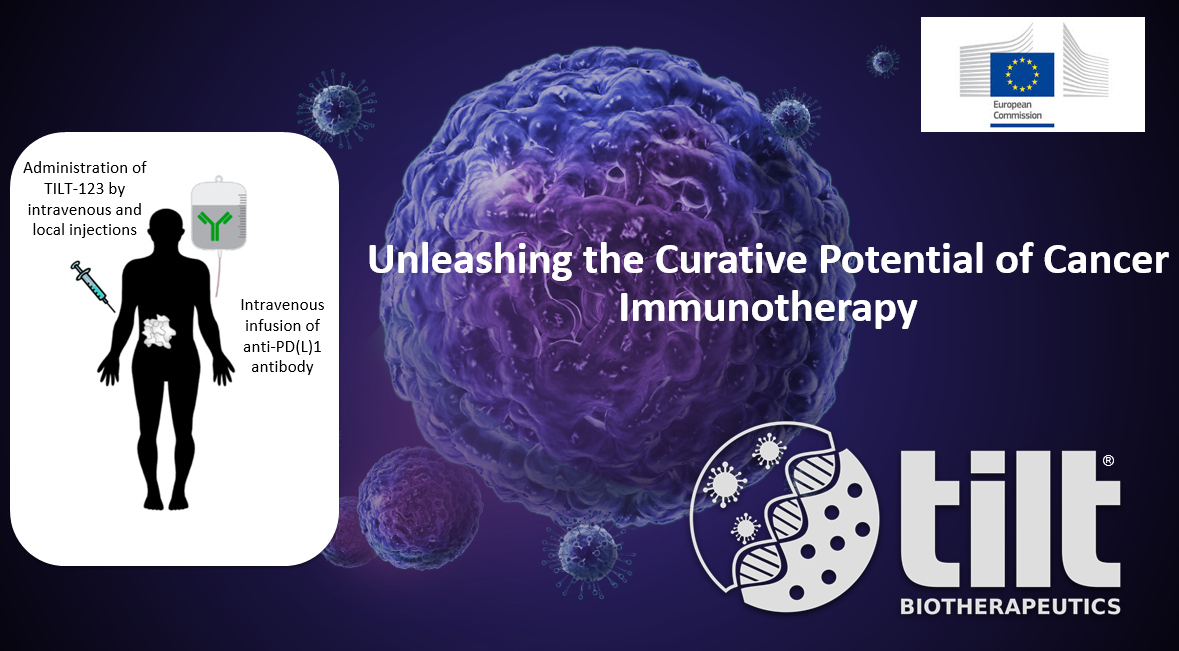 European Commission

Administration of TILT-123 by intravenous and local injections

Intravenous infusion of anti-PD(L)1 antibody

Unleashing the Curative Potential of Cancer Immunotherapy

tilt®
BIOTHERAPEUTICS